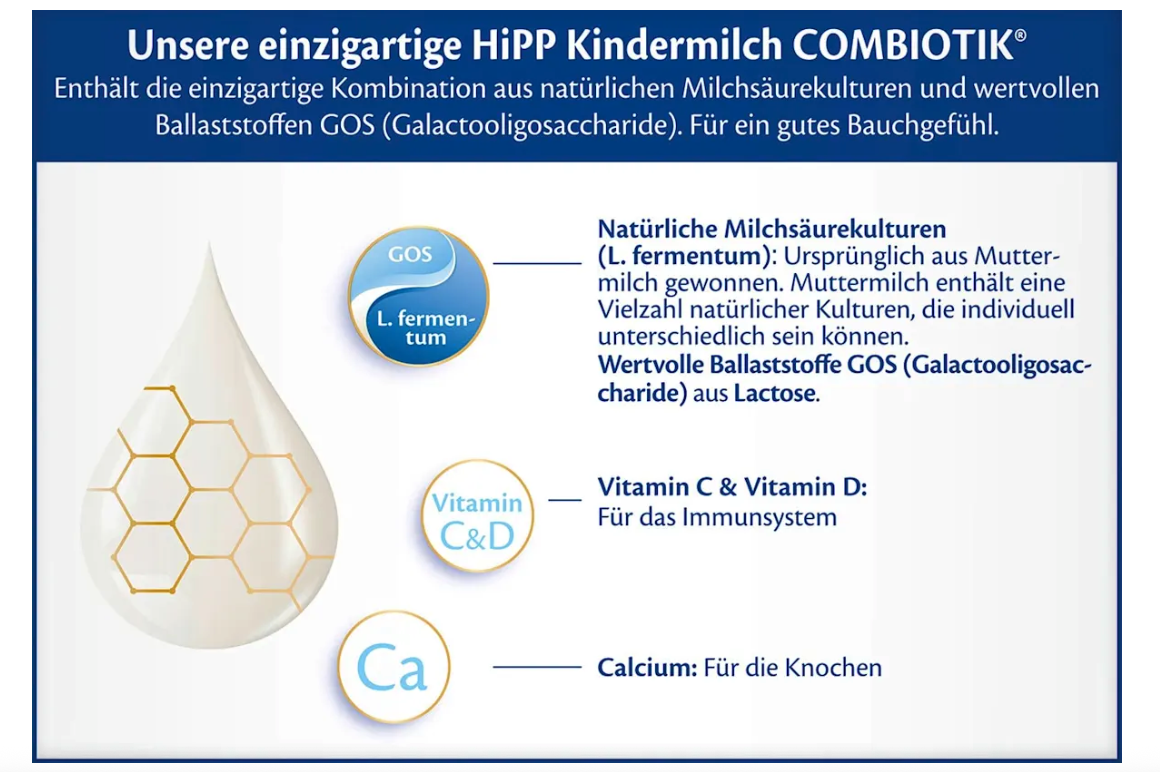 Unsere einzigartige HiPP Kindermilch COMBIOTIK®
Enthält die einzigartige Kombination aus natürlichen Milchsäurekulturen und wertvollen Ballaststoffen GOS (Galactooligosaccharide). Für ein gutes Bauchgefühl.

GOS
L. fermentum

Natürliche Milchsäurekulturen (L. fermentum): Ursprünglich aus Muttermilch gewonnen. Muttermilch enthält eine Vielzahl natürlicher Kulturen, die individuell unterschiedlich sein können.
Wertvolle Ballaststoffe GOS (Galactooligosaccharide) aus Lactose.

Vitamin C&D

Vitamin C & Vitamin D:
Für das Immunsystem

Ca

Calcium: Für die Knochen